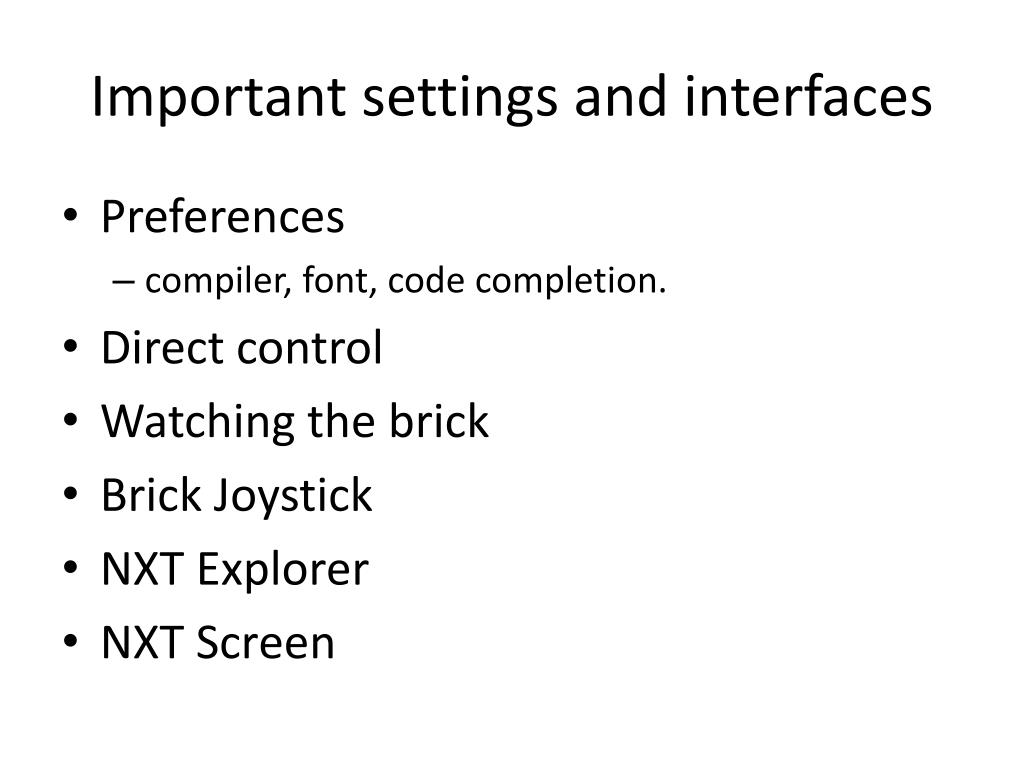 Important settings and interfaces

• Preferences
  – compiler, font, code completion.
• Direct control
• Watching the brick
• Brick Joystick
• NXT Explorer
• NXT Screen